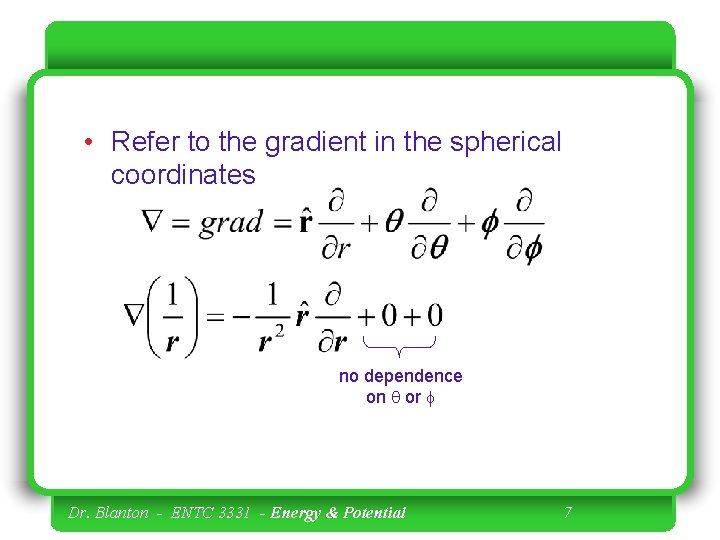 • Refer to the gradient in the spherical coordinates

$\nabla = grad = \hat{\mathbf{r}}\frac{\partial}{\partial r} + \boldsymbol{\theta}\frac{\partial}{\partial \boldsymbol{\theta}} + \boldsymbol{\phi}\frac{\partial}{\partial \boldsymbol{\phi}}$

$\nabla\left(\frac{1}{\boldsymbol{r}}\right) = -\frac{1}{\boldsymbol{r}^2}\hat{\boldsymbol{r}}\frac{\partial}{\partial \boldsymbol{r}} + 0 + 0$

no dependence on $\theta$ or $\phi$

Dr. Blanton - ENTC 3331 - Energy & Potential 7